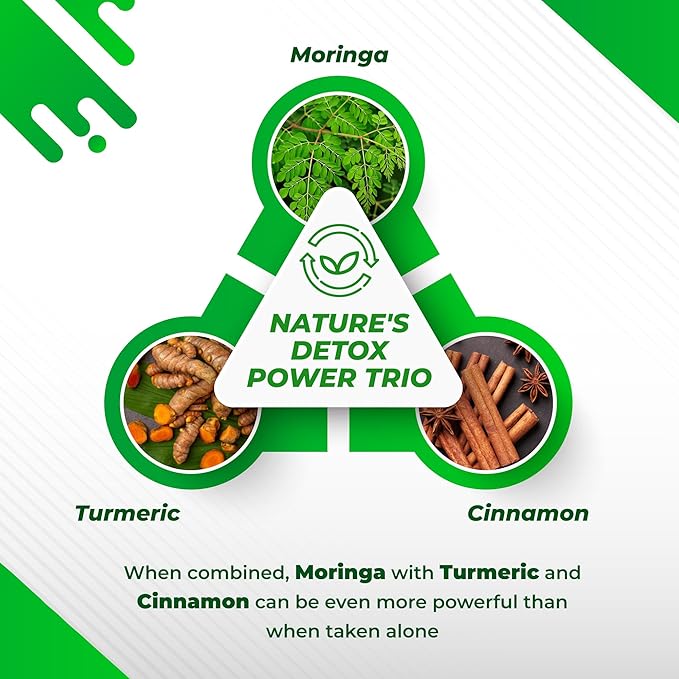 Moringa

NATURE'S DETOX POWER TRIO

Turmeric

Cinnamon

When combined, Moringa with Turmeric and Cinnamon can be even more powerful than when taken alone